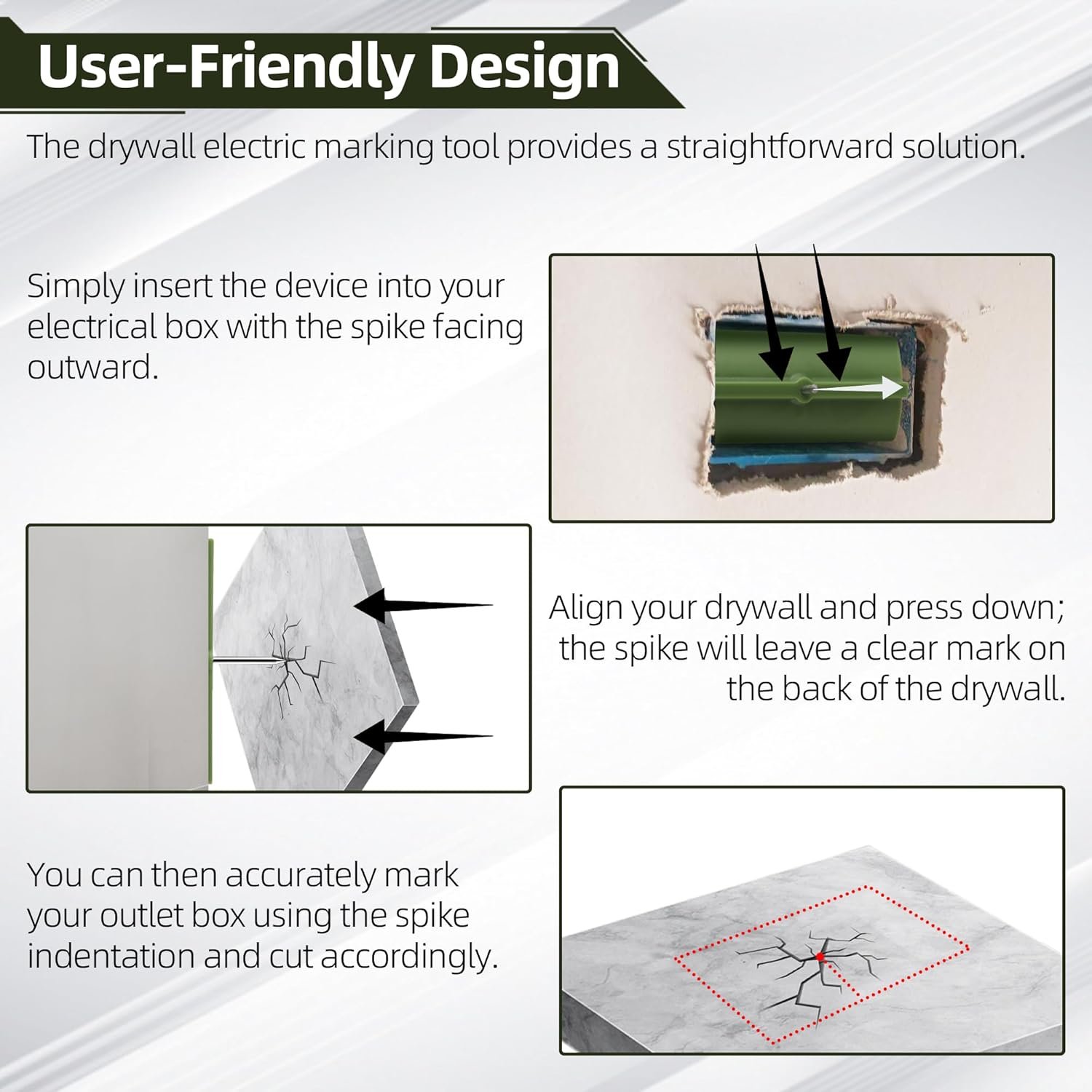 User-Friendly Design

The drywall electric marking tool provides a straightforward solution.

Simply insert the device into your electrical box with the spike facing outward.

Align your drywall and press down; the spike will leave a clear mark on the back of the drywall.

You can then accurately mark your outlet box using the spike indentation and cut accordingly.